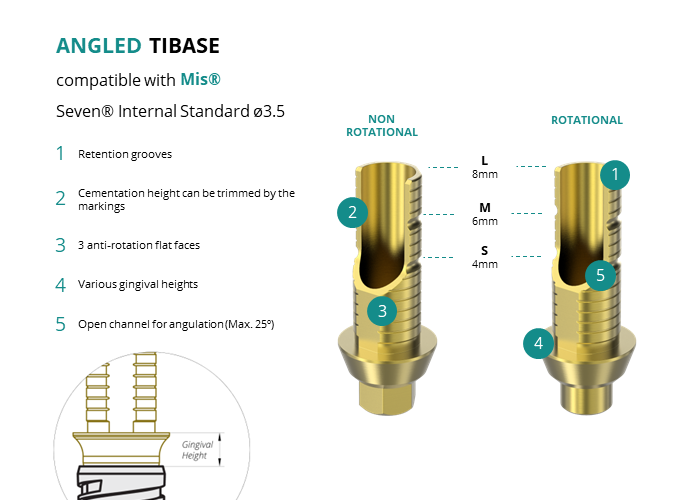 ANGLED TIBASE

compatible with Mis®

Seven® Internal Standard ø3.5

1 Retention grooves

2 Cementation height can be trimmed by the markings

3 3 anti-rotation flat faces

4 Various gingival heights

5 Open channel for angulation (Max. 25º)

Gingival Height

NON ROTATIONAL

ROTATIONAL

L 8mm

M 6mm

S 4mm

2

3

1

5

4